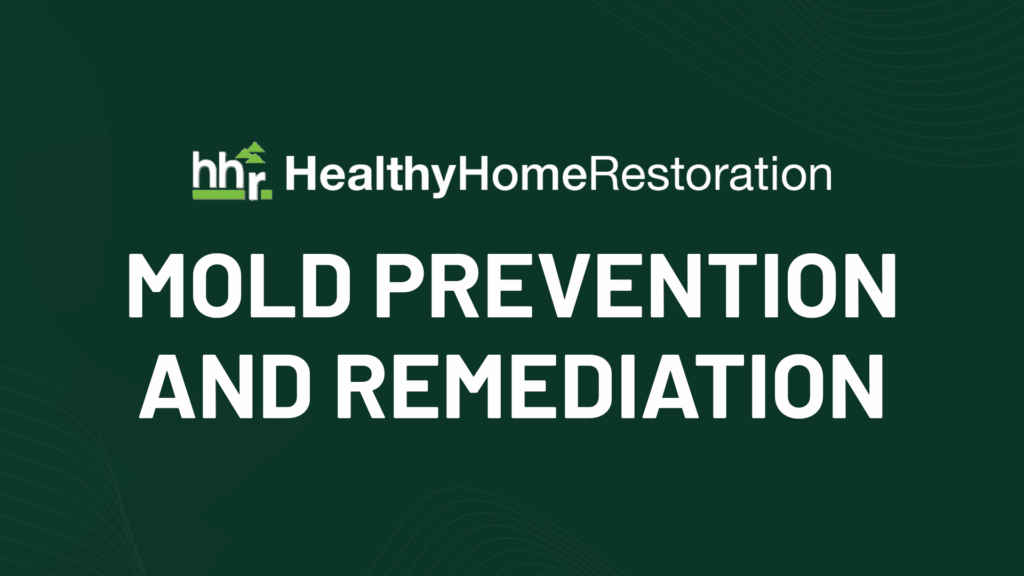 hhr HealthyHomeRestoration

MOLD PREVENTION AND REMEDIATION